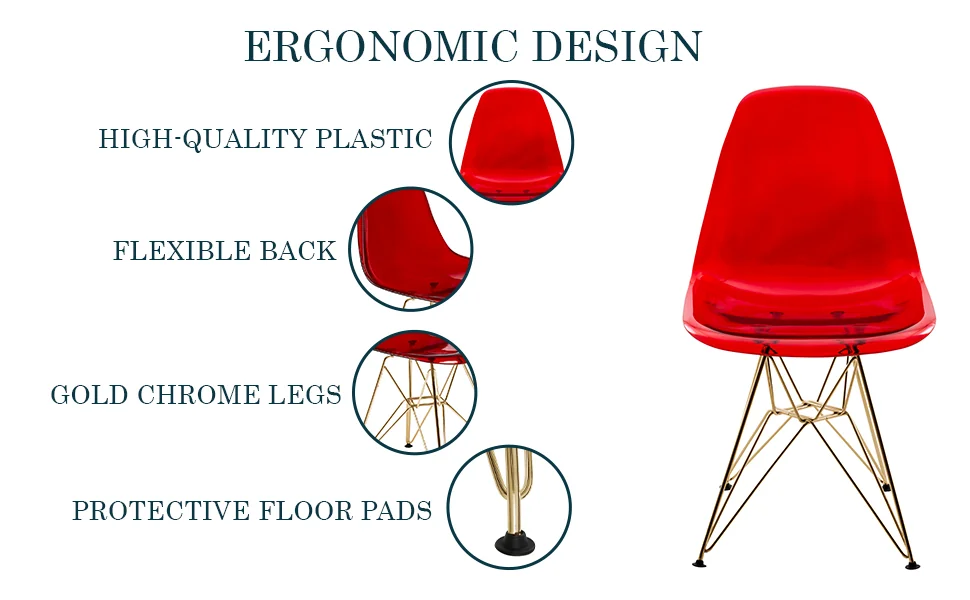 ERGONOMIC DESIGN

HIGH-QUALITY PLASTIC

FLEXIBLE BACK

GOLD CHROME LEGS

PROTECTIVE FLOOR PADS